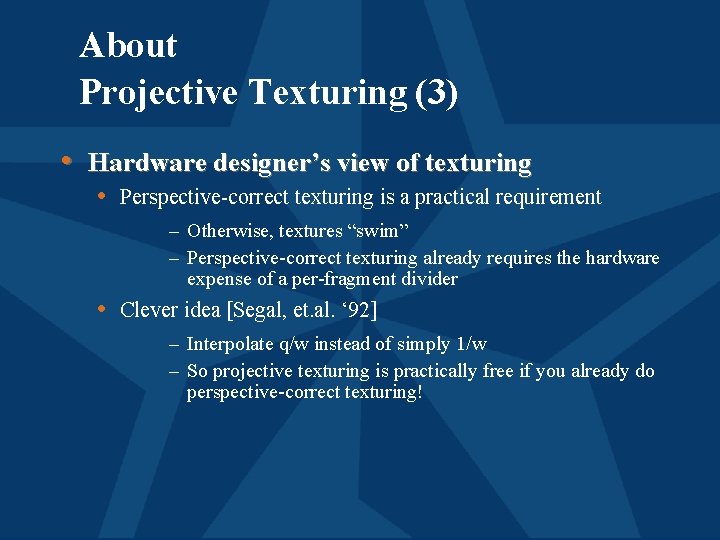 About
Projective Texturing (3)

• Hardware designer’s view of texturing
  • Perspective-correct texturing is a practical requirement
    – Otherwise, textures “swim”
    – Perspective-correct texturing already requires the hardware expense of a per-fragment divider
  • Clever idea [Segal, et.al. ‘92]
    – Interpolate q/w instead of simply 1/w
    – So projective texturing is practically free if you already do perspective-correct texturing!